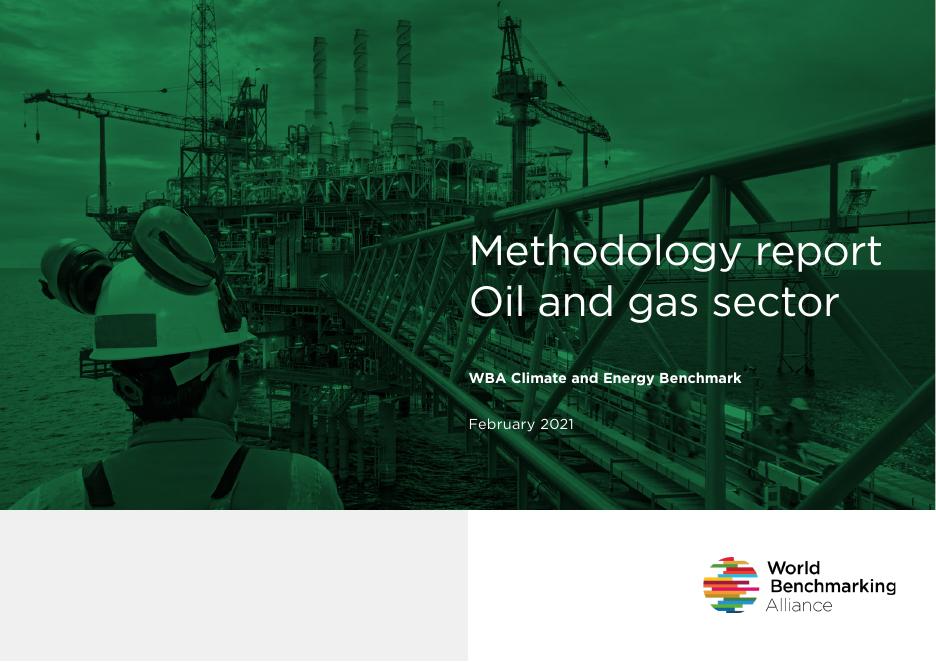 Methodology report
Oil and gas sector

WBA Climate and Energy Benchmark

February 2021

World
Benchmarking
Alliance